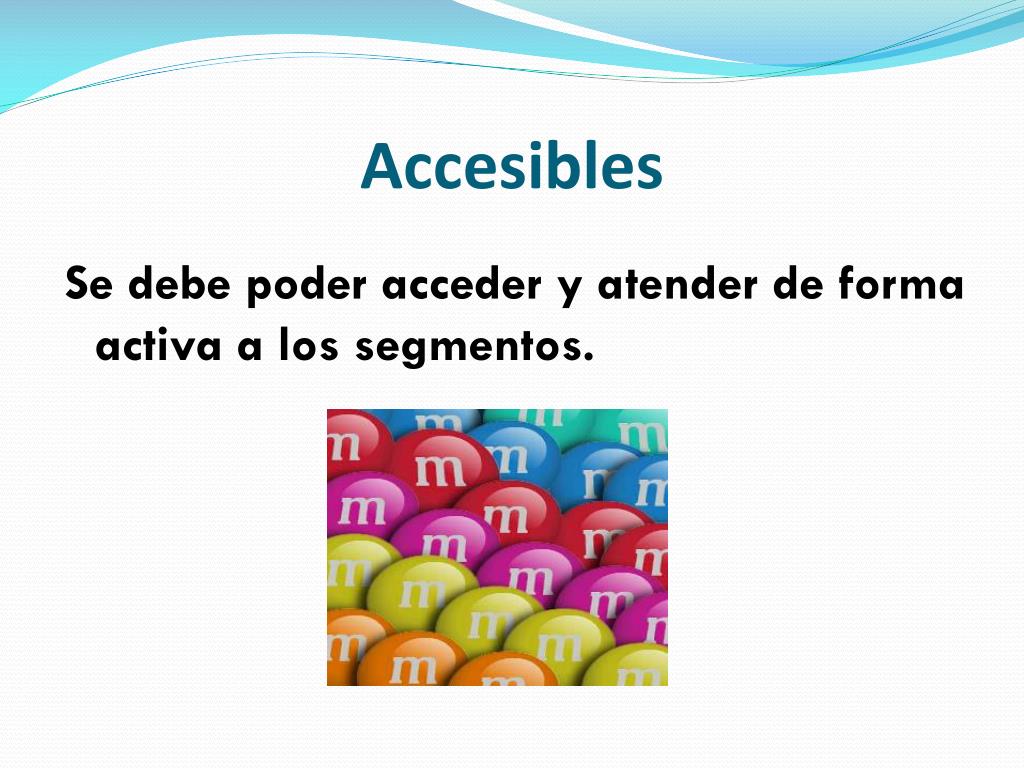 Accesibles

Se debe poder acceder y atender de forma activa a los segmentos.